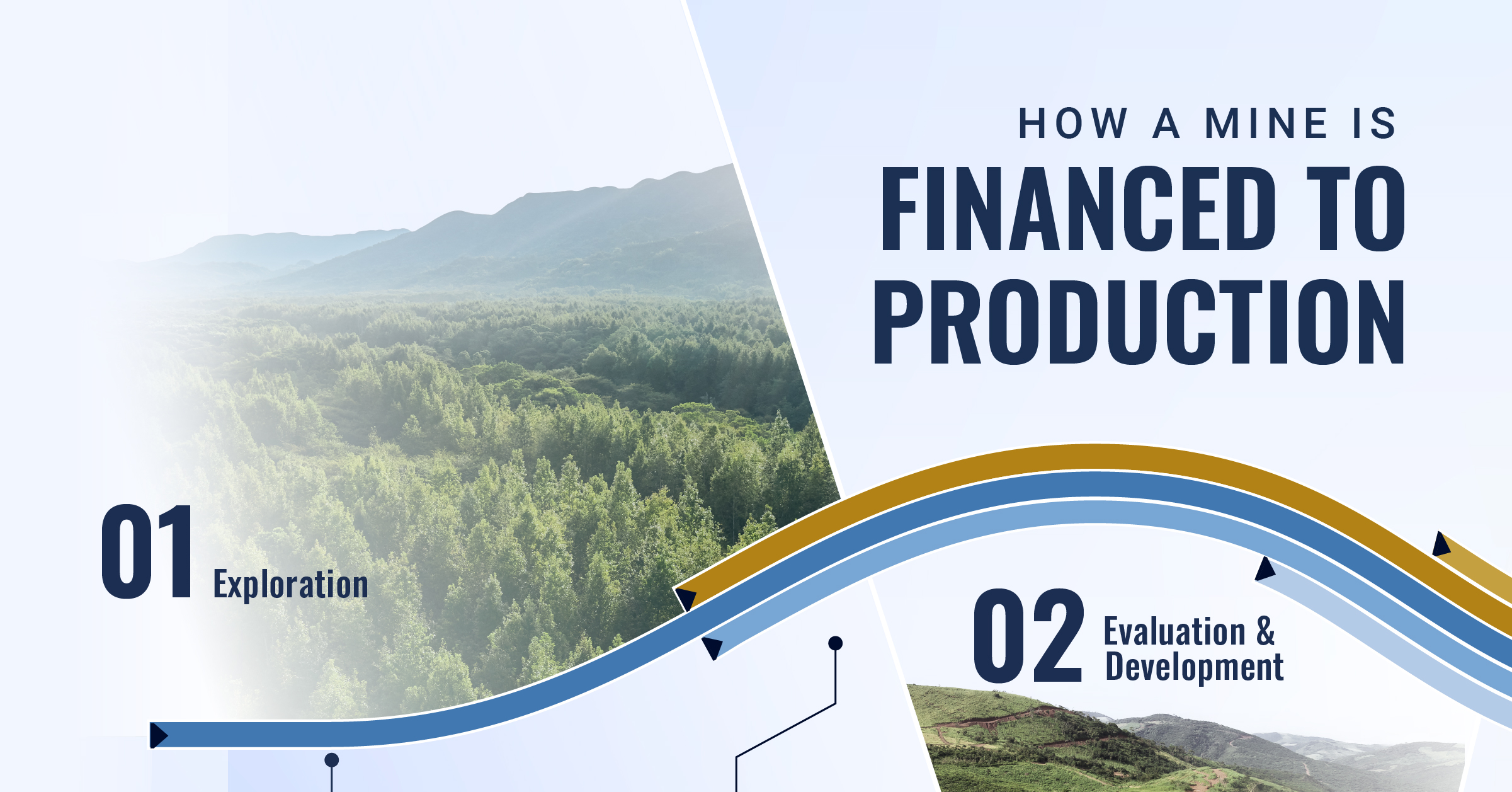 HOW A MINE IS
FINANCED TO PRODUCTION

01 Exploration

02 Evaluation & Development